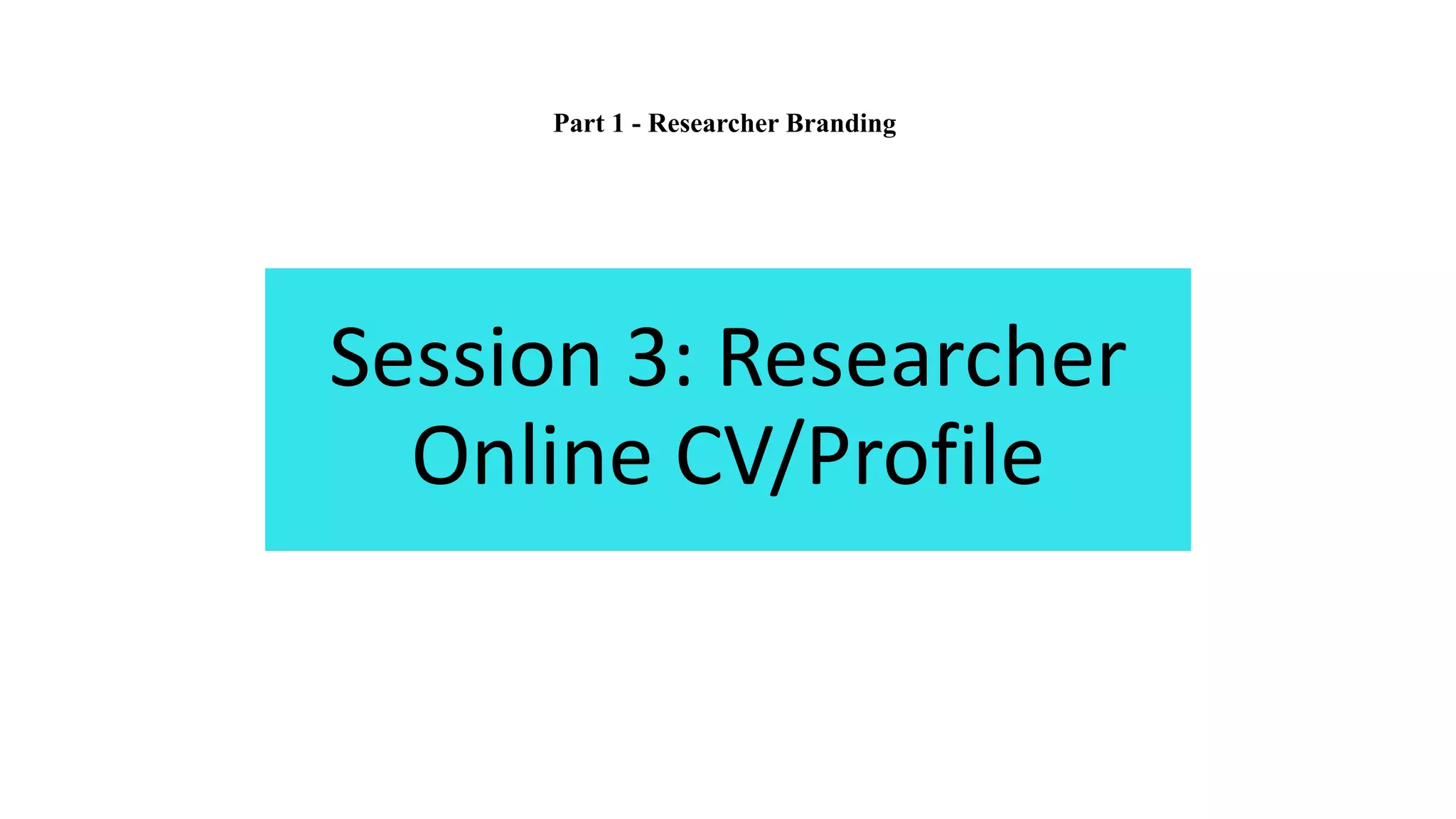 Part 1 - Researcher Branding

Session 3: Researcher Online CV/Profile